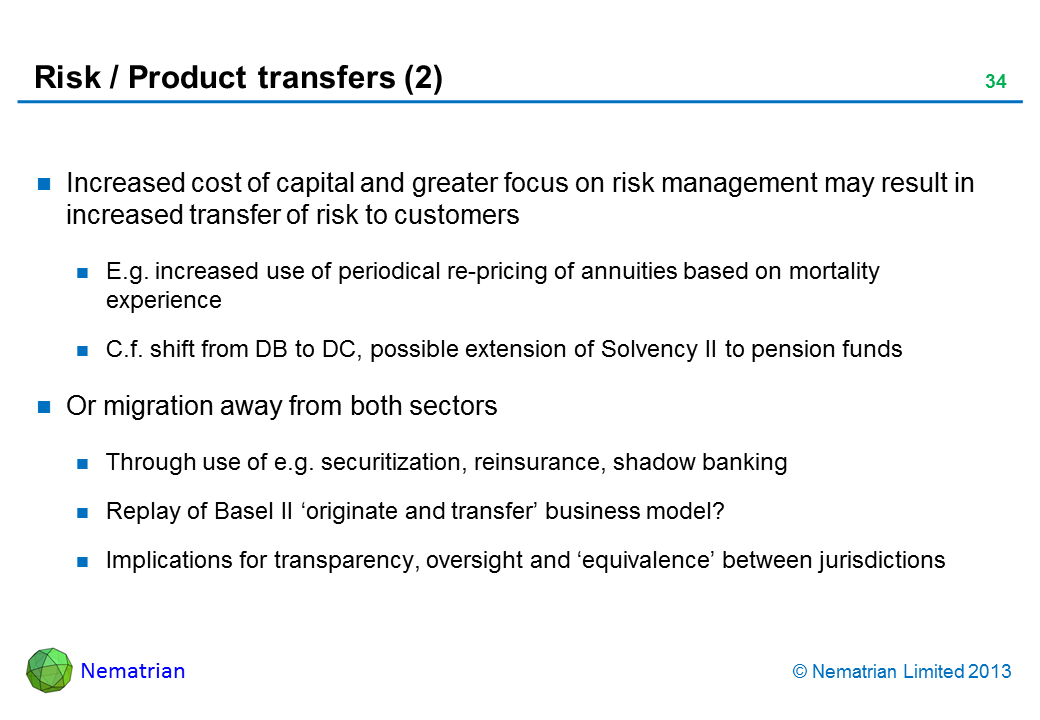 Risk / Product transfers (2)

34

Increased cost of capital and greater focus on risk management may result in increased transfer of risk to customers

E.g. increased use of periodical re-pricing of annuities based on mortality experience

C.f. shift from DB to DC, possible extension of Solvency II to pension funds

Or migration away from both sectors

Through use of e.g. securitization, reinsurance, shadow banking

Replay of Basel II ‘originate and transfer’ business model?

Implications for transparency, oversight and ‘equivalence’ between jurisdictions

Nematrian

© Nematrian Limited 2013